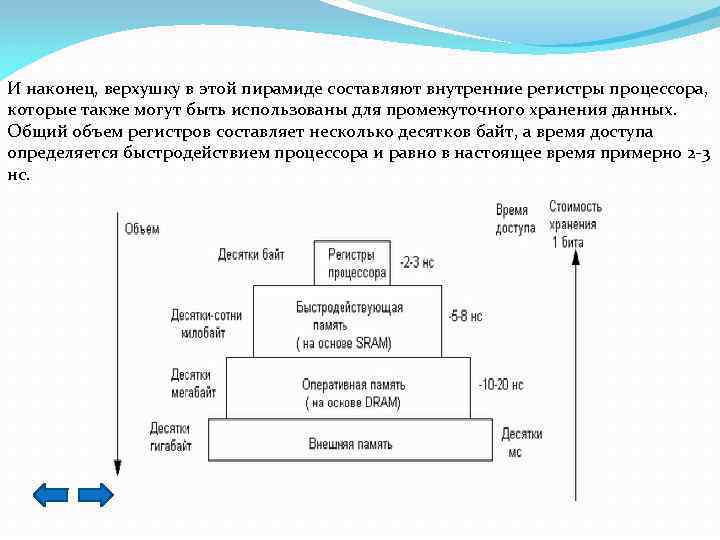 И наконец, верхушку в этой пирамиде составляют внутренние регистры процессора, которые также могут быть использованы для промежуточного хранения данных. Общий объем регистров составляет несколько десятков байт, а время доступа определяется быстродействием процессора и равно в настоящее время примерно 2-3 нс.

Объем

Время доступа

Стоимость хранения 1 бита

Десятки байт

Регистры процессора

-2-3 нс

Десятки-сотни килобайт

Быстродействующая память ( на основе SRAM)

-5-8 нс

Десятки мегабайт

Оперативная память ( на основе DRAM)

-10-20 нс

Десятки гигабайт

Внешняя память

Десятки мс